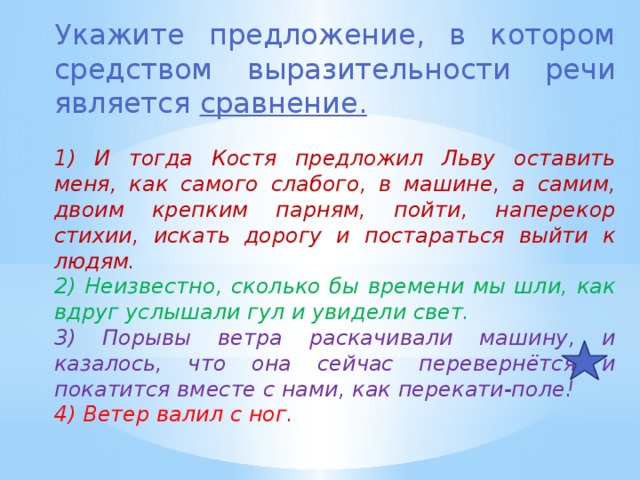 Укажите предложение, в котором средством выразительности речи является сравнение.

1) И тогда Костя предложил Льву оставить меня, как самого слабого, в машине, а самим, двоим крепким парням, пойти, наперекор стихии, искать дорогу и постараться выйти к людям.
2) Неизвестно, сколько бы времени мы шли, как вдруг услышали гул и увидели свет.
3) Порывы ветра раскачивали машину, и казалось, что она сейчас перевернётся и покатится вместе с нами, как перекати-поле!
4) Ветер валил с ног.